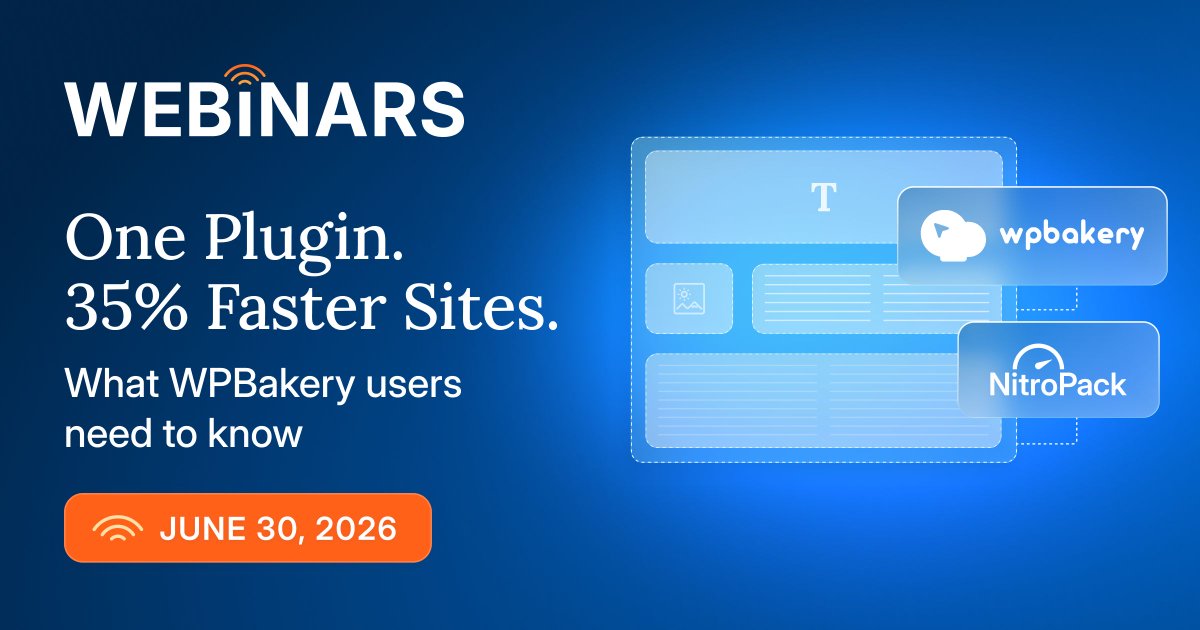 WEBINARS

One Plugin.
35% Faster Sites.

What WPBakery users need to know

JUNE 30, 2026

T

wpbakery

NitroPack